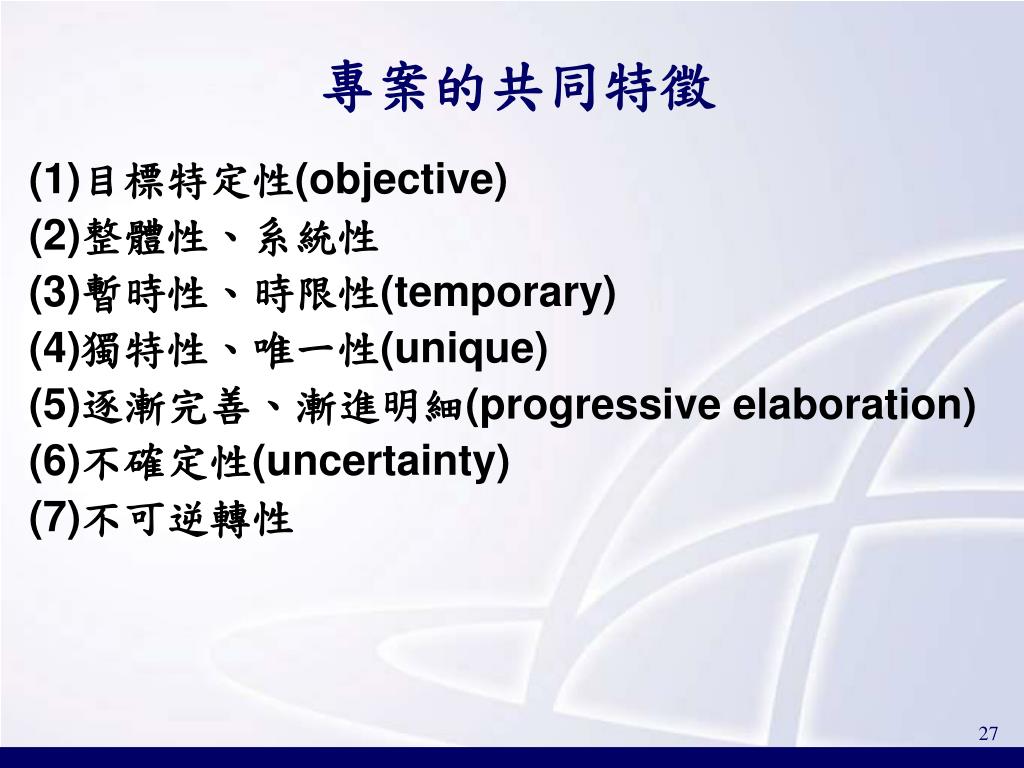 專案的共同特徵

(1)目標特定性(objective)
(2)整體性、系統性
(3)暫時性、時限性(temporary)
(4)獨特性、唯一性(unique)
(5)逐漸完善、漸進明細(progressive elaboration)
(6)不確定性(uncertainty)
(7)不可逆轉性

27